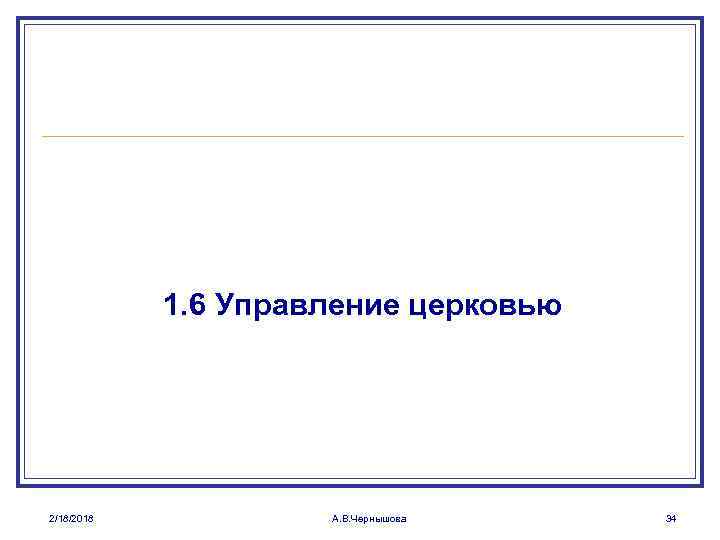 1.6 Управление церковью

2/18/2018

А.В.Чернышова

34